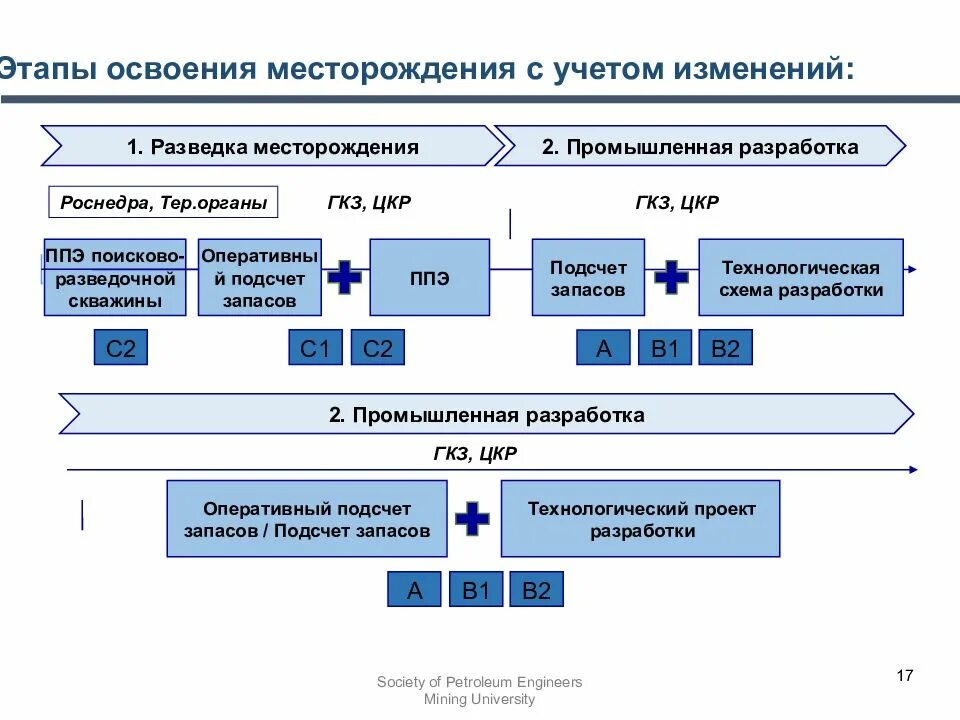 Этапы освоения месторождения с учетом изменений:

1. Разведка месторождения

2. Промышленная разработка

Роснедра, Тер.органы

ГКЗ, ЦКР

ГКЗ, ЦКР

ППЭ поисково-разведочной скважины

Оперативный подсчет запасов

ППЭ

Подсчет запасов

Технологическая схема разработки

С2

С1

С2

А

В1

В2

2. Промышленная разработка

ГКЗ, ЦКР

Оперативный подсчет запасов / Подсчет запасов

Технологический проект разработки

А

В1

В2

Society of Petroleum Engineers
Mining University

17